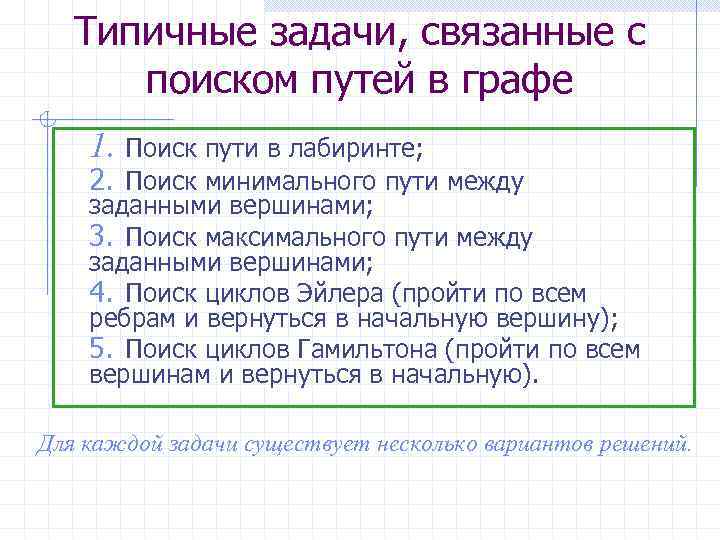 Типичные задачи, связанные с поиском путей в графе

1. Поиск пути в лабиринте;
2. Поиск минимального пути между заданными вершинами;
3. Поиск максимального пути между заданными вершинами;
4. Поиск циклов Эйлера (пройти по всем ребрам и вернуться в начальную вершину);
5. Поиск циклов Гамильтона (пройти по всем вершинам и вернуться в начальную).

Для каждой задачи существует несколько вариантов решений.